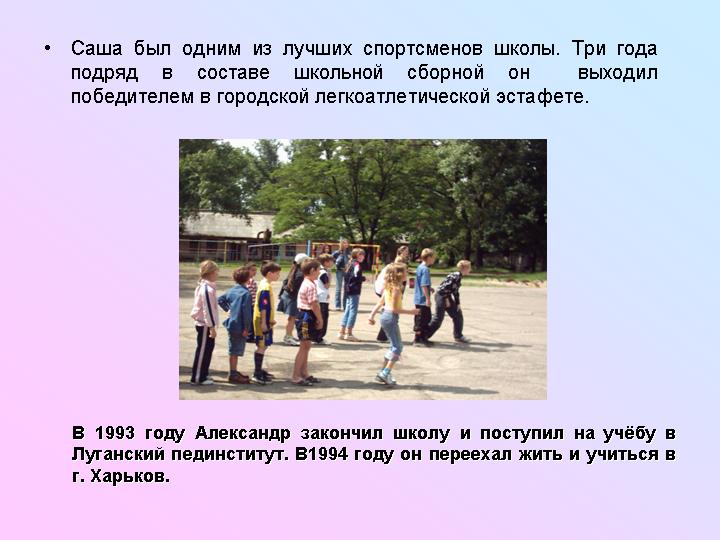 • Саша был одним из лучших спортсменов школы. Три года подряд в составе школьной сборной он выходил победителем в городской легкоатлетической эстафете.

В 1993 году Александр закончил школу и поступил на учёбу в Луганский пединститут. В1994 году он переехал жить и учиться в г. Харьков.